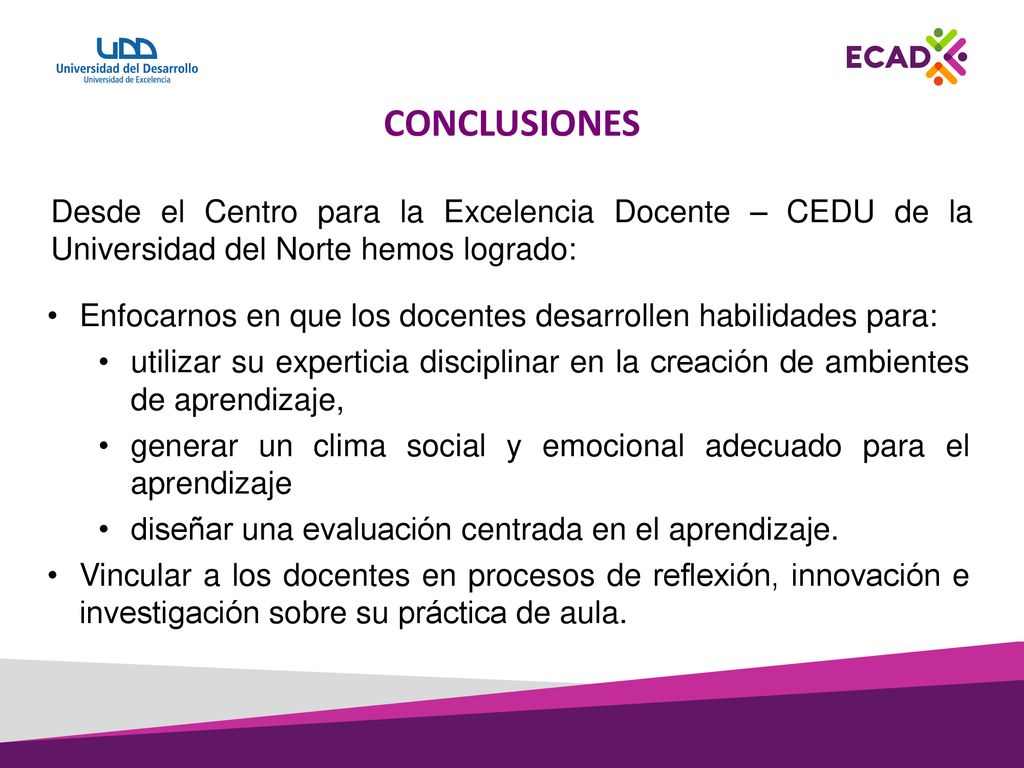 UDD
Universidad del Desarrollo
Universidad de Excelencia

ECAD

CONCLUSIONES

Desde el Centro para la Excelencia Docente – CEDU de la Universidad del Norte hemos logrado:

• Enfocarnos en que los docentes desarrollen habilidades para:
  • utilizar su experticia disciplinar en la creación de ambientes de aprendizaje,
  • generar un clima social y emocional adecuado para el aprendizaje
  • diseñar una evaluación centrada en el aprendizaje.
• Vincular a los docentes en procesos de reflexión, innovación e investigación sobre su práctica de aula.